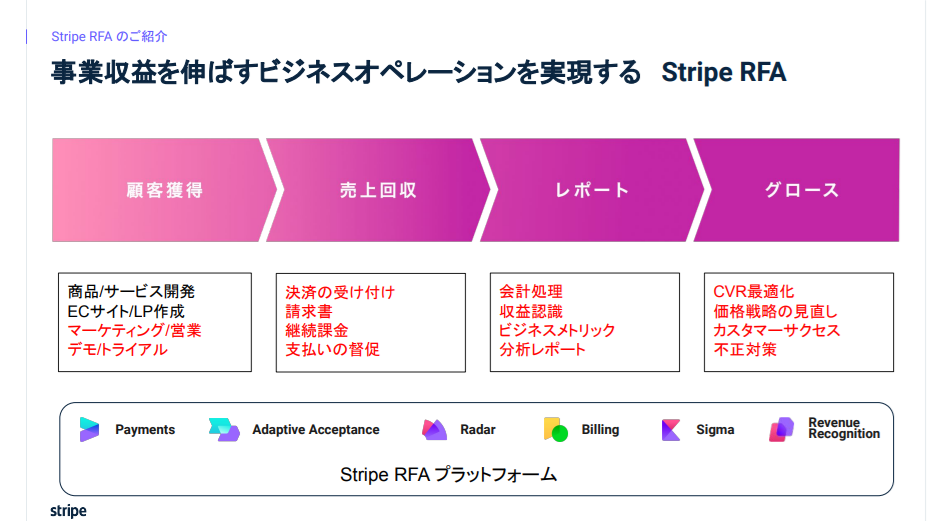 Stripe RFA のご紹介

事業収益を伸ばすビジネスオペレーションを実現する　Stripe RFA

顧客獲得

売上回収

レポート

グロース

商品/サービス開発
ECサイト/LP作成
マーケティング/営業
デモ/トライアル

決済の受け付け
請求書
継続課金
支払いの督促

会計処理
収益認識
ビジネスメトリック
分析レポート

CVR最適化
価格戦略の見直し
カスタマーサクセス
不正対策

Payments

Adaptive Acceptance

Radar

Billing

Sigma

Revenue Recognition

Stripe RFA プラットフォーム

stripe